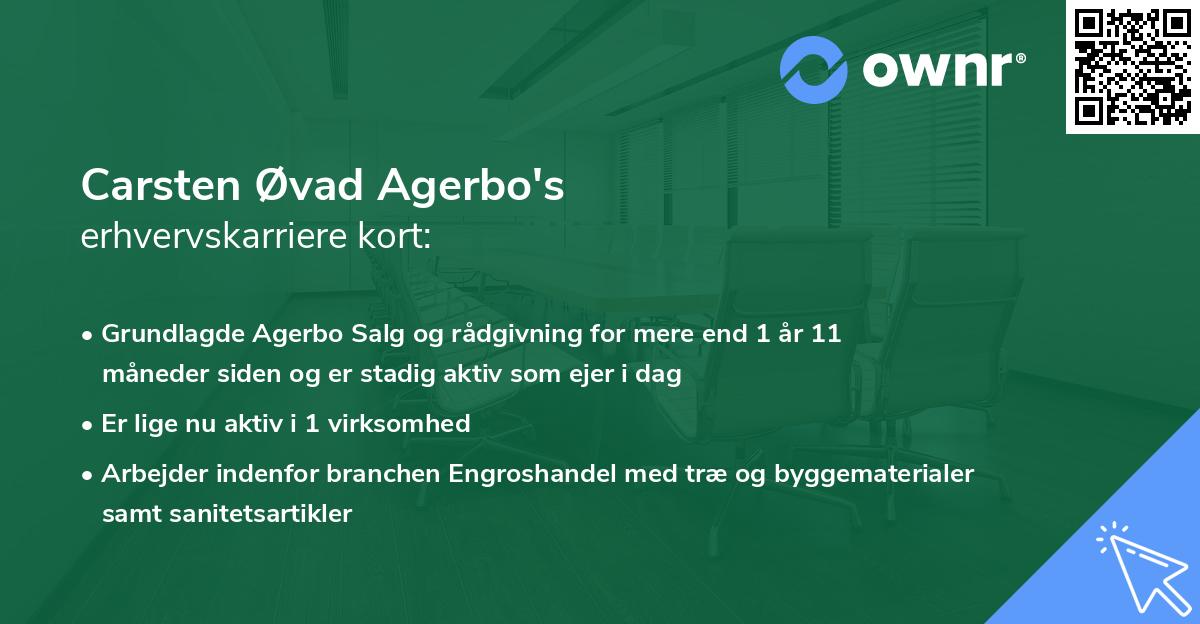 ownr®

Carsten Øvad Agerbo's
erhvervskarriere kort:

• Grundlagde Agerbo Salg og rådgivning for mere end 1 år 11 måneder siden og er stadig aktiv som ejer i dag
• Er lige nu aktiv i 1 virksomhed
• Arbejder indenfor branchen Engroshandel med træ og byggematerialer samt sanitetsartikler